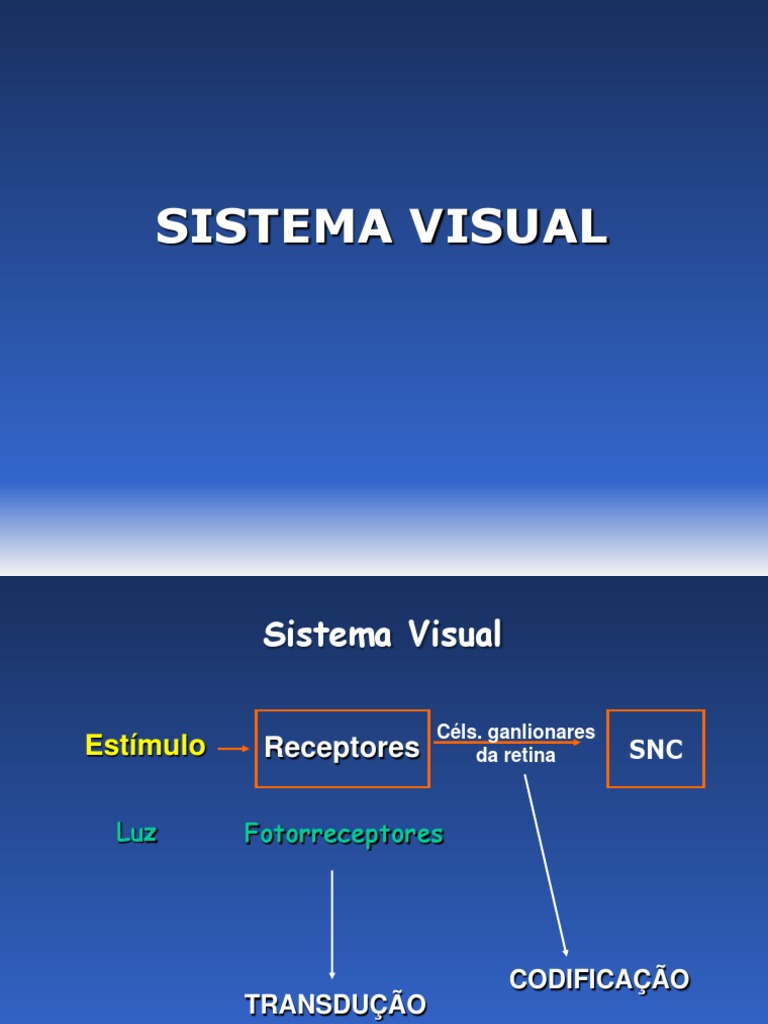 SISTEMA VISUAL

Sistema Visual

Estímulo

Receptores

Céls. ganlionares da retina

SNC

Luz

Fotorreceptores

CODIFICAÇÃO

TRANSDUÇÃO